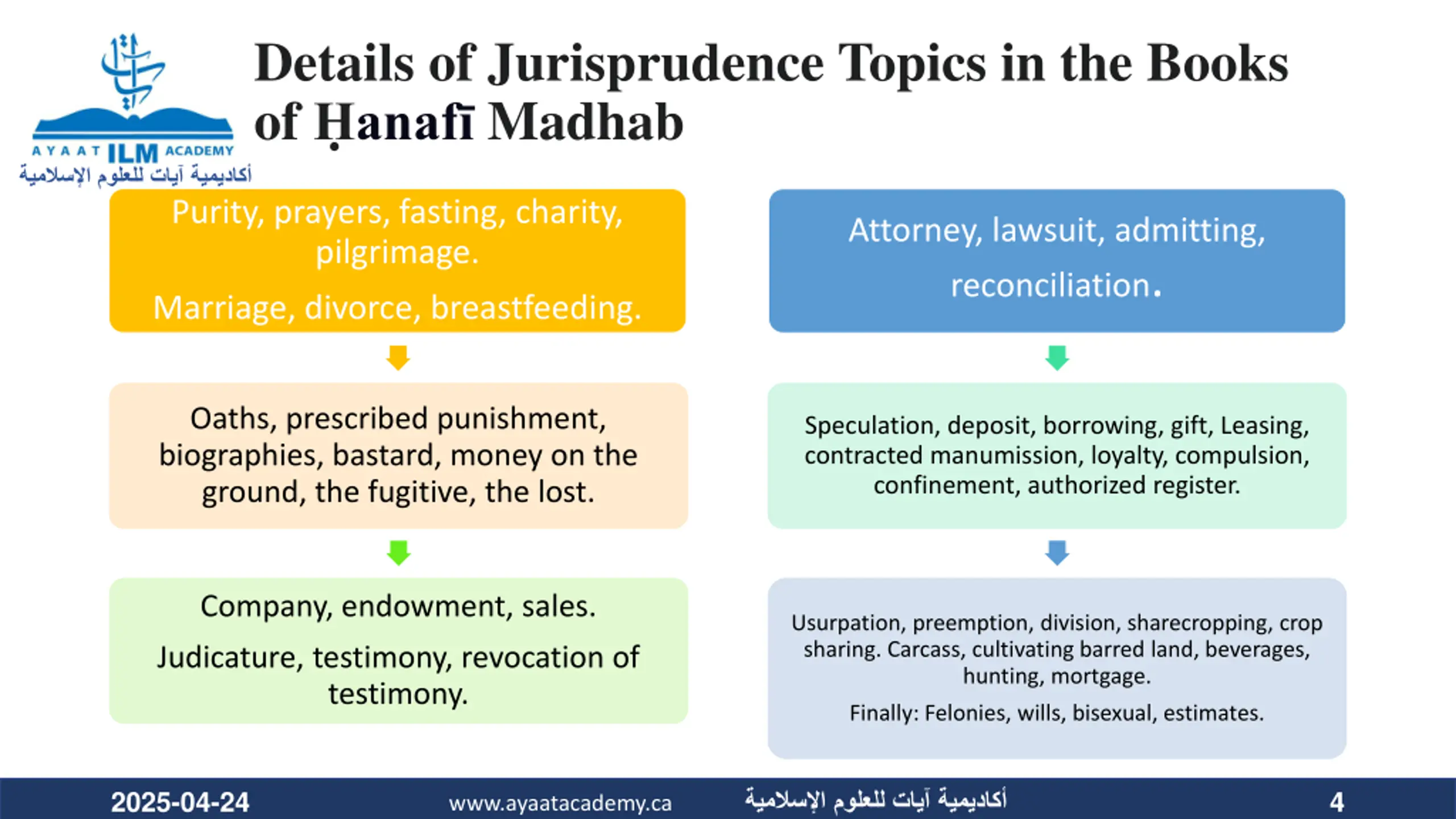 AYAAT ILM ACADEMY
أكاديمية آيات للعلوم الإسلامية

Details of Jurisprudence Topics in the Books of Ḥanafī Madhab

Purity, prayers, fasting, charity, pilgrimage.

Marriage, divorce, breastfeeding.

Oaths, prescribed punishment, biographies, bastard, money on the ground, the fugitive, the lost.

Company, endowment, sales.

Judicature, testimony, revocation of testimony.

Attorney, lawsuit, admitting, reconciliation.

Speculation, deposit, borrowing, gift, Leasing, contracted manumission, loyalty, compulsion, confinement, authorized register.

Usurpation, preemption, division, sharecropping, crop sharing. Carcass, cultivating barred land, beverages, hunting, mortgage.

Finally: Felonies, wills, bisexual, estimates.

2025-04-24 www.ayaatacademy.ca أكاديمية آيات للعلوم الإسلامية 4